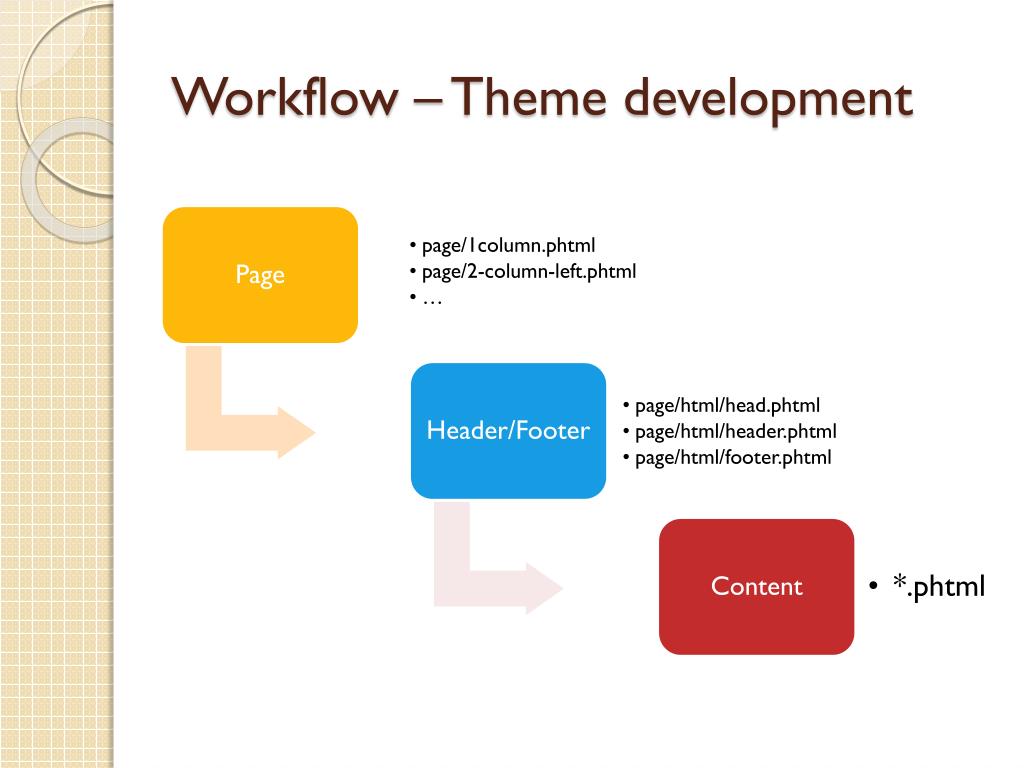 Workflow – Theme development

Page

• page/1column.phtml
• page/2-column-left.phtml
• …

Header/Footer

• page/html/head.phtml
• page/html/header.phtml
• page/html/footer.phtml

Content

• *.phtml